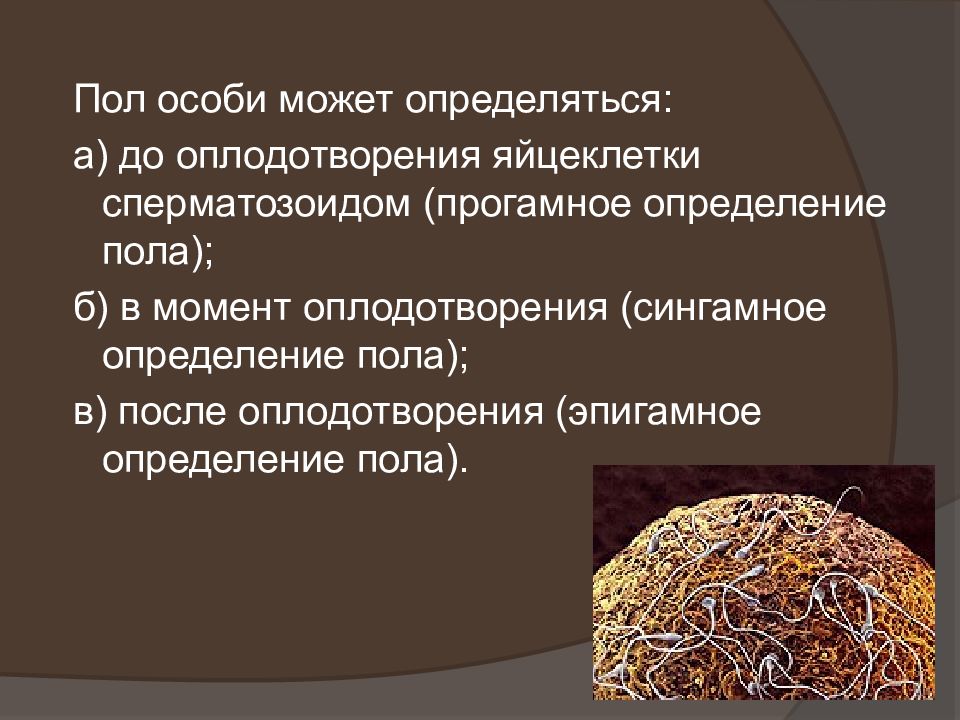 Пол особи может определяться:

а) до оплодотворения яйцеклетки сперматозоидом (прогамное определение пола);

б) в момент оплодотворения (сингамное определение пола);

в) после оплодотворения (эпигамное определение пола).